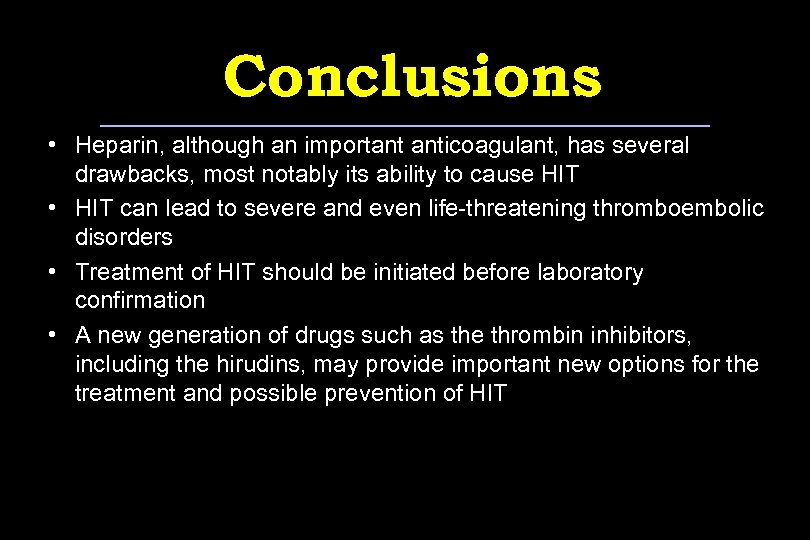 Conclusions

• Heparin, although an important anticoagulant, has several drawbacks, most notably its ability to cause HIT

• HIT can lead to severe and even life-threatening thromboembolic disorders

• Treatment of HIT should be initiated before laboratory confirmation

• A new generation of drugs such as the thrombin inhibitors, including the hirudins, may provide important new options for the treatment and possible prevention of HIT